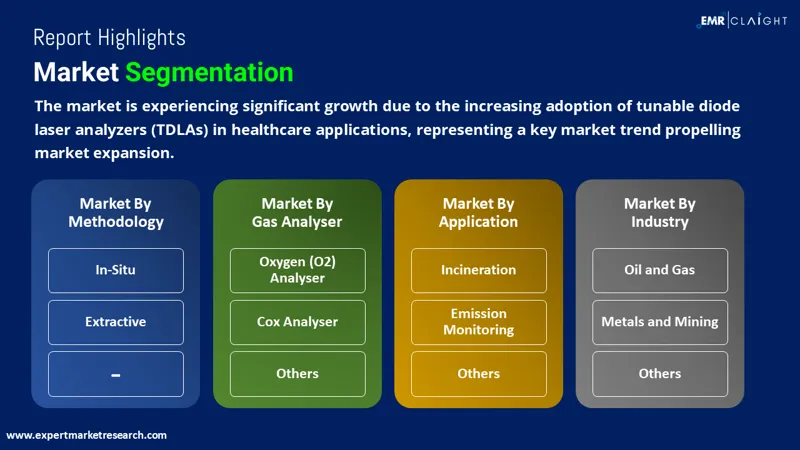 EMR | CLAIGHT

Report Highlights

Market Segmentation

The market is experiencing significant growth due to the increasing adoption of tunable diode laser analyzers (TDLAs) in healthcare applications, representing a key market trend propelling market expansion.

Market By Methodology

In-Situ

Extractive

–

Market By Gas Analyser

Oxygen (O2) Analyser

Cox Analyser

Others

Market By Application

Incineration

Emission Monitoring

Others

Market By Industry

Oil and Gas

Metals and Mining

Others

www.expertmarketresearch.com